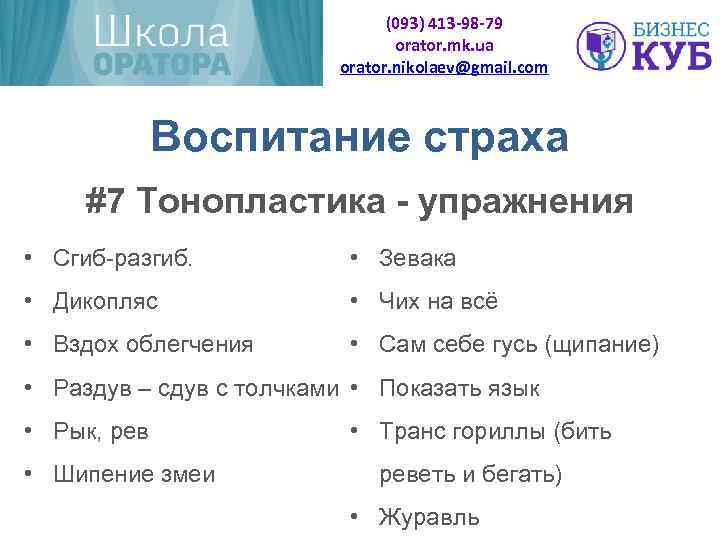 Школа ОРАТОРА

(093) 413-98-79
orator.mk.ua
orator.nikolaev@gmail.com

БИЗНЕС КУБ

Воспитание страха

#7 Тонопластика - упражнения

• Сгиб-разгиб.
• Дикопляс
• Вздох облегчения
• Раздув – сдув с толчками
• Рык, рев
• Шипение змеи

• Зевака
• Чих на всё
• Сам себе гусь (щипание)
• Показать язык
• Транс гориллы (бить реветь и бегать)
• Журавль